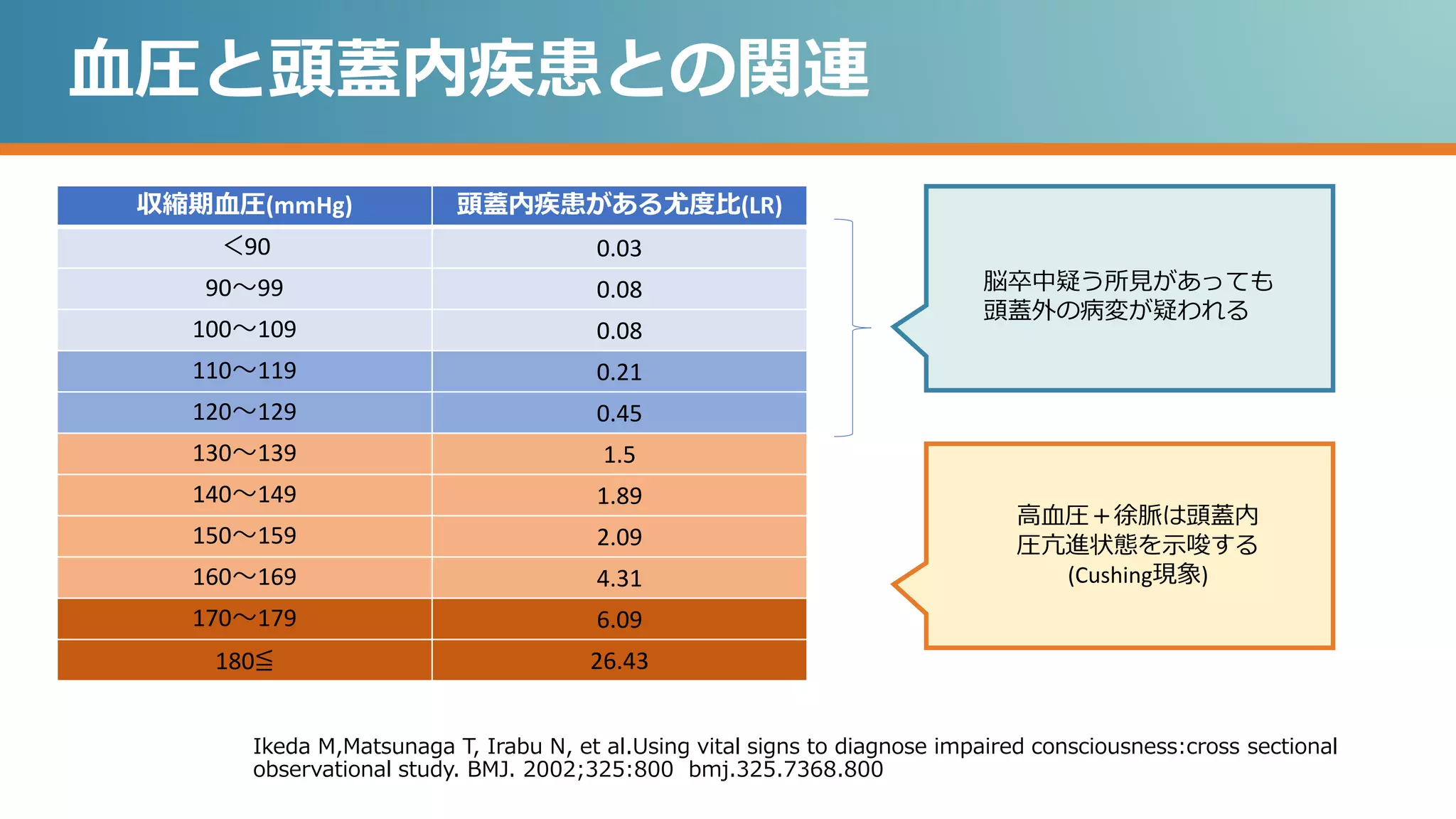 血圧と頭蓋内疾患との関連

| 収縮期血圧(mmHg) | 頭蓋内疾患がある尤度比(LR) |
|---|---|
| ＜90 | 0.03 |
| 90～99 | 0.08 |
| 100～109 | 0.08 |
| 110～119 | 0.21 |
| 120～129 | 0.45 |
| 130～139 | 1.5 |
| 140～149 | 1.89 |
| 150～159 | 2.09 |
| 160～169 | 4.31 |
| 170～179 | 6.09 |
| 180≦ | 26.43 |

脳卒中疑う所見があっても頭蓋外の病変が疑われる

高血圧＋徐脈は頭蓋内圧亢進状態を示唆する (Cushing現象)

Ikeda M,Matsunaga T, Irabu N, et al.Using vital signs to diagnose impaired consciousness:cross sectional observational study. BMJ. 2002;325:800 bmj.325.7368.800